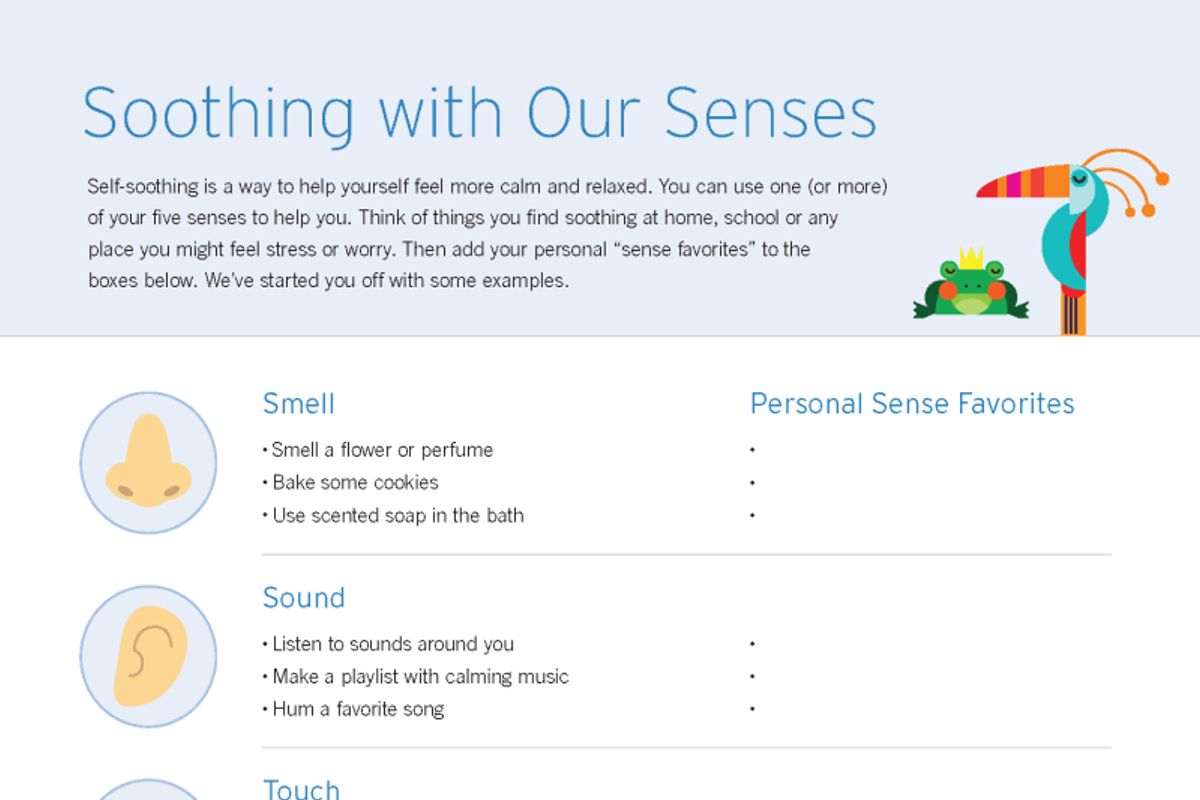 Soothing with Our Senses

Self-soothing is a way to help yourself feel more calm and relaxed. You can use one (or more) of your five senses to help you. Think of things you find soothing at home, school or any place you might feel stress or worry. Then add your personal "sense favorites" to the boxes below. We've started you off with some examples.

Smell

• Smell a flower or perfume
• Bake some cookies
• Use scented soap in the bath

Personal Sense Favorites

•
•
•

Sound

• Listen to sounds around you
• Make a playlist with calming music
• Hum a favorite song

•
•
•

Touch